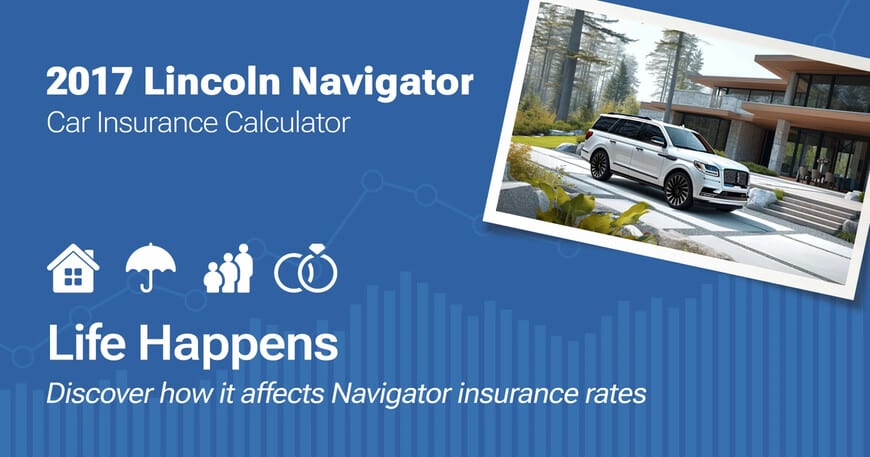 2017 Lincoln Navigator
Car Insurance Calculator

Life Happens
Discover how it affects Navigator insurance rates